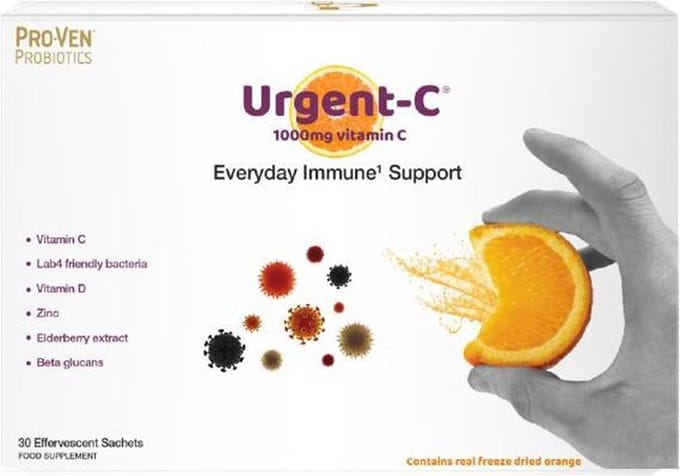 PRO·VEN
PROBIOTICS

Urgent-C®
1000mg vitamin C

Everyday Immune¹ Support

• Vitamin C
• Lab4 friendly bacteria
• Vitamin D
• Zinc
• Elderberry extract
• Beta glucans

30 Effervescent Sachets
FOOD SUPPLEMENT

Contains real freeze dried orange